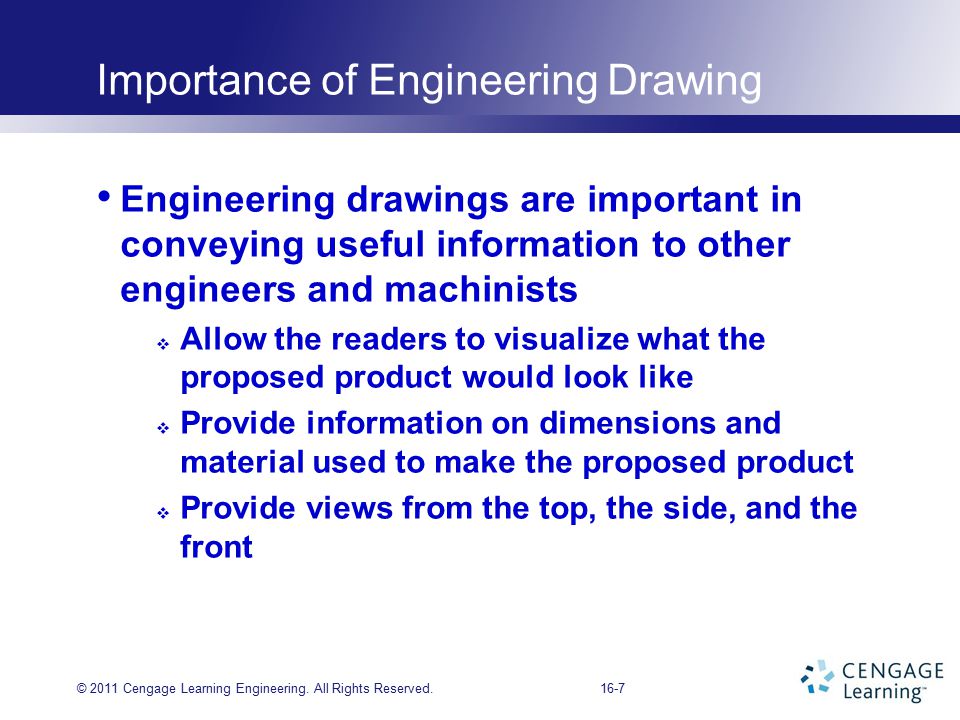 Importance of Engineering Drawing

• Engineering drawings are important in conveying useful information to other engineers and machinists

❖ Allow the readers to visualize what the proposed product would look like

❖ Provide information on dimensions and material used to make the proposed product

❖ Provide views from the top, the side, and the front

© 2011 Cengage Learning Engineering. All Rights Reserved.

16-7

CENGAGE Learning™